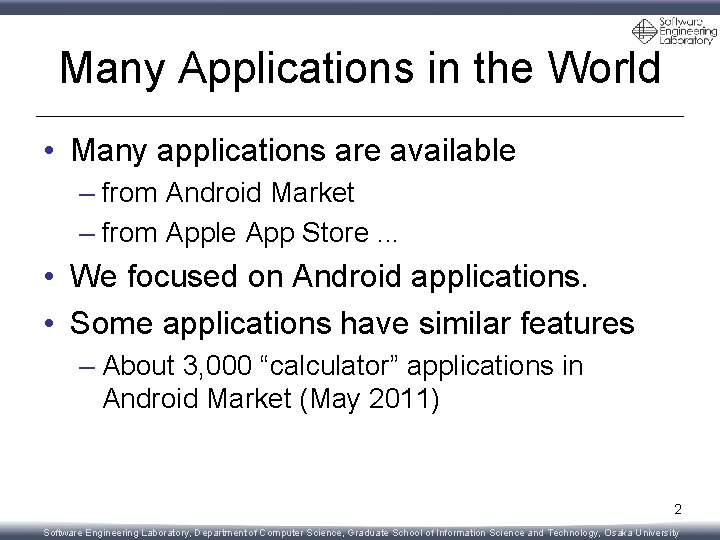 Software Engineering Laboratory

Many Applications in the World

• Many applications are available
– from Android Market
– from Apple App Store ...

• We focused on Android applications.

• Some applications have similar features
– About 3,000 “calculator” applications in Android Market (May 2011)

2

Software Engineering Laboratory, Department of Computer Science, Graduate School of Information Science and Technology, Osaka University